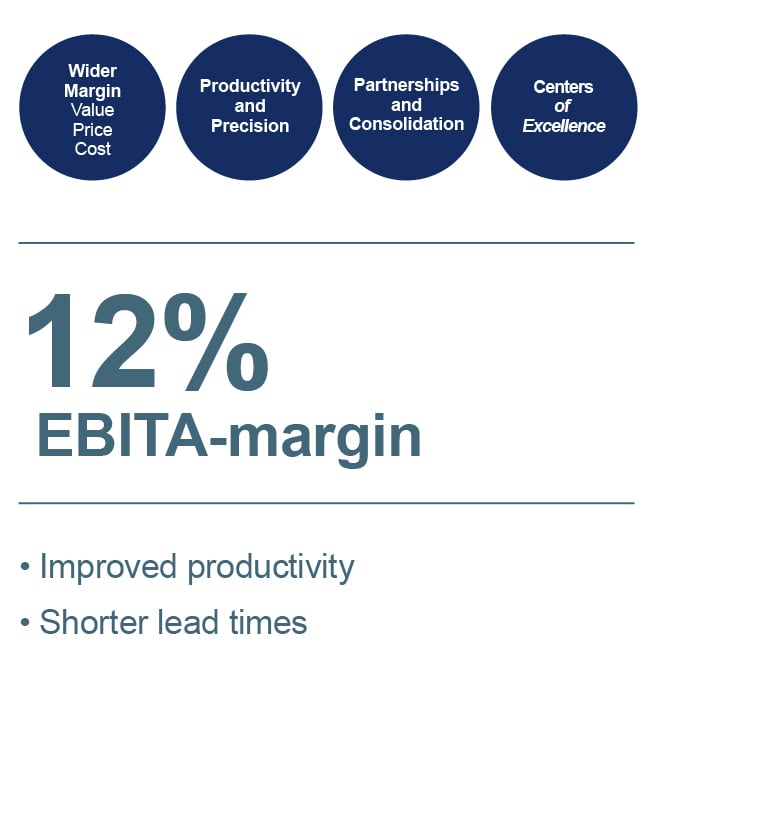 Wider Margin
Value
Price
Cost

Productivity and Precision

Partnerships and Consolidation

Centers of Excellence

12%
EBITA-margin

• Improved productivity
• Shorter lead times